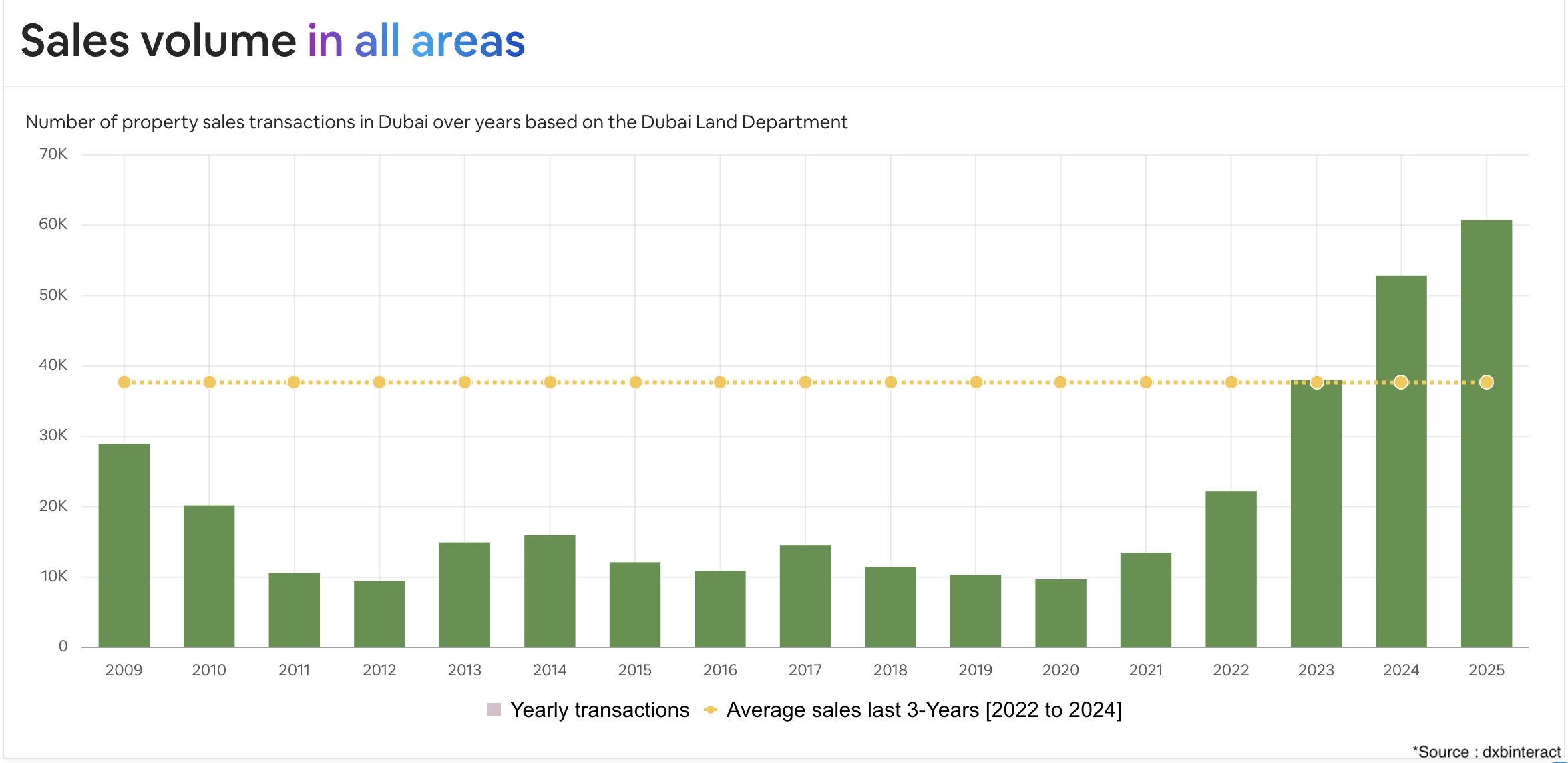 Sales volume in all areas

Number of property sales transactions in Dubai over years based on the Dubai Land Department

70K
60K
50K
40K
30K
20K
10K
0

2009 2010 2011 2012 2013 2014 2015 2016 2017 2018 2019 2020 2021 2022 2023 2024 2025

Yearly transactions Average sales last 3-Years [2022 to 2024]

*Source : dxbinteract